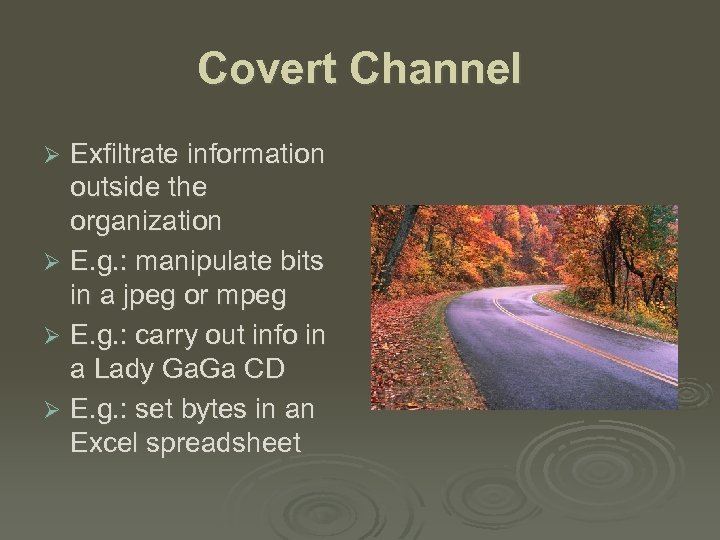 Covert Channel

➢ Exfiltrate information outside the organization
➢ E.g.: manipulate bits in a jpeg or mpeg
➢ E.g.: carry out info in a Lady GaGa CD
➢ E.g.: set bytes in an Excel spreadsheet